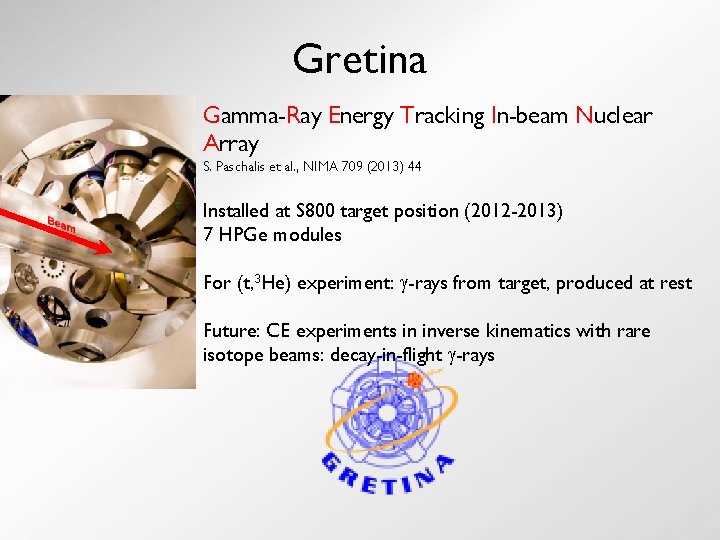 Gretina

Beam

Gamma-Ray Energy Tracking In-beam Nuclear Array
S. Paschalis et al., NIMA 709 (2013) 44

Installed at S800 target position (2012-2013)
7 HPGe modules

For (t,$^3$He) experiment: $\gamma$-rays from target, produced at rest

Future: CE experiments in inverse kinematics with rare isotope beams: decay-in-flight $\gamma$-rays

GRETINA